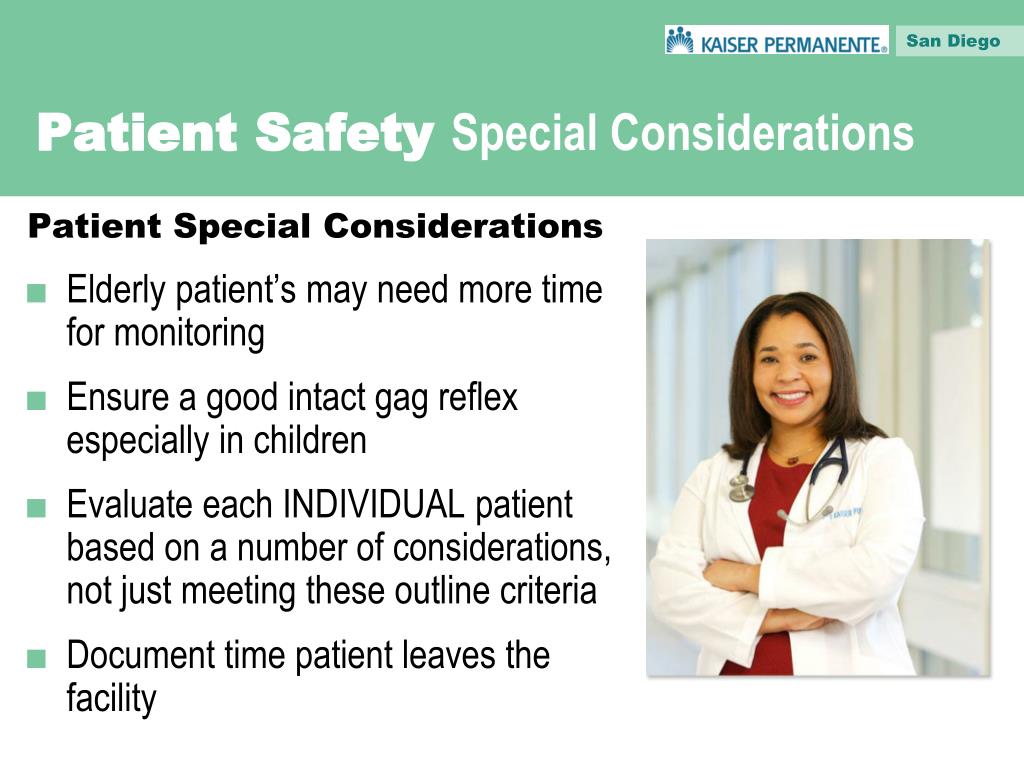 KAISER PERMANENTE® San Diego

Patient Safety Special Considerations

Patient Special Considerations

■ Elderly patient's may need more time for monitoring

■ Ensure a good intact gag reflex especially in children

■ Evaluate each INDIVIDUAL patient based on a number of considerations, not just meeting these outline criteria

■ Document time patient leaves the facility